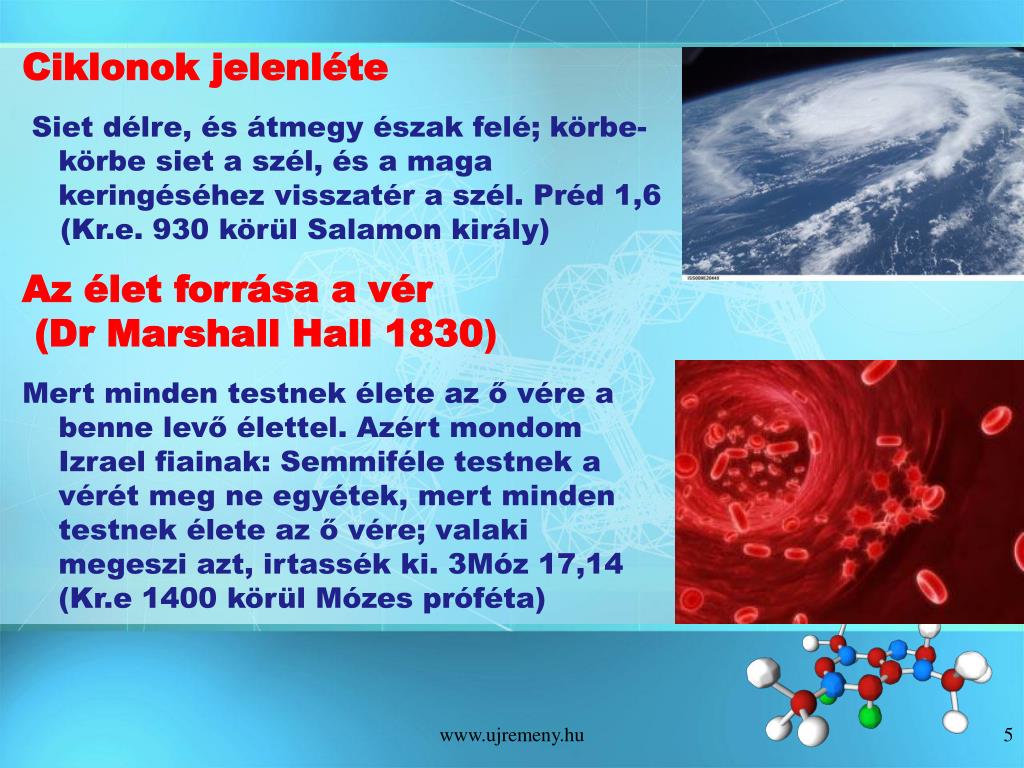 Ciklonok jelenléte

Siet délre, és átmegy észak felé; körbe-körbe siet a szél, és a maga keringéséhez visszatér a szél. Préd 1,6 (Kr.e. 930 körül Salamon király)

Az élet forrása a vér
(Dr Marshall Hall 1830)

Mert minden testnek élete az ő vére a benne levő élettel. Azért mondom Izrael fiainak: Semmiféle testnek a vérét meg ne egyétek, mert minden testnek élete az ő vére; valaki megeszi azt, irtassék ki. 3Móz 17,14 (Kr.e 1400 körül Mózes próféta)

www.ujremeny.hu

5